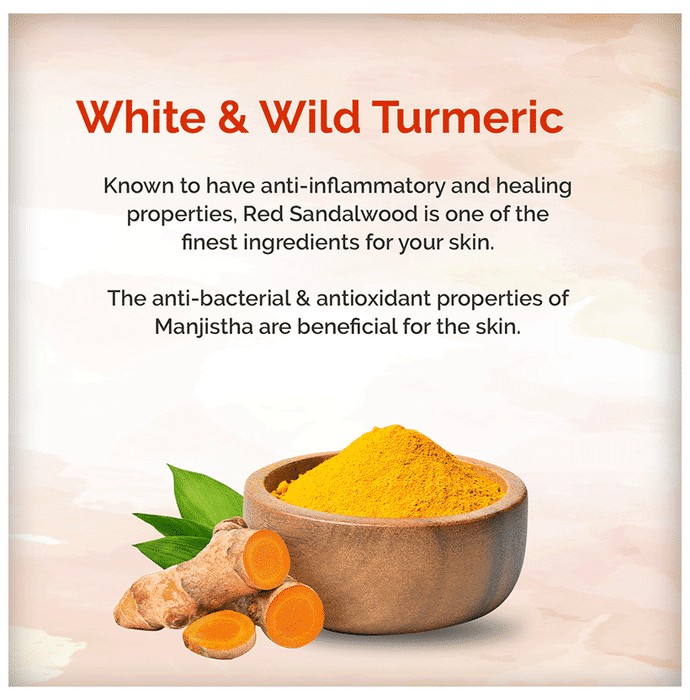 White & Wild Turmeric

Known to have anti-inflammatory and healing properties, Red Sandalwood is one of the finest ingredients for your skin.

The anti-bacterial & antioxidant properties of Manjistha are beneficial for the skin.